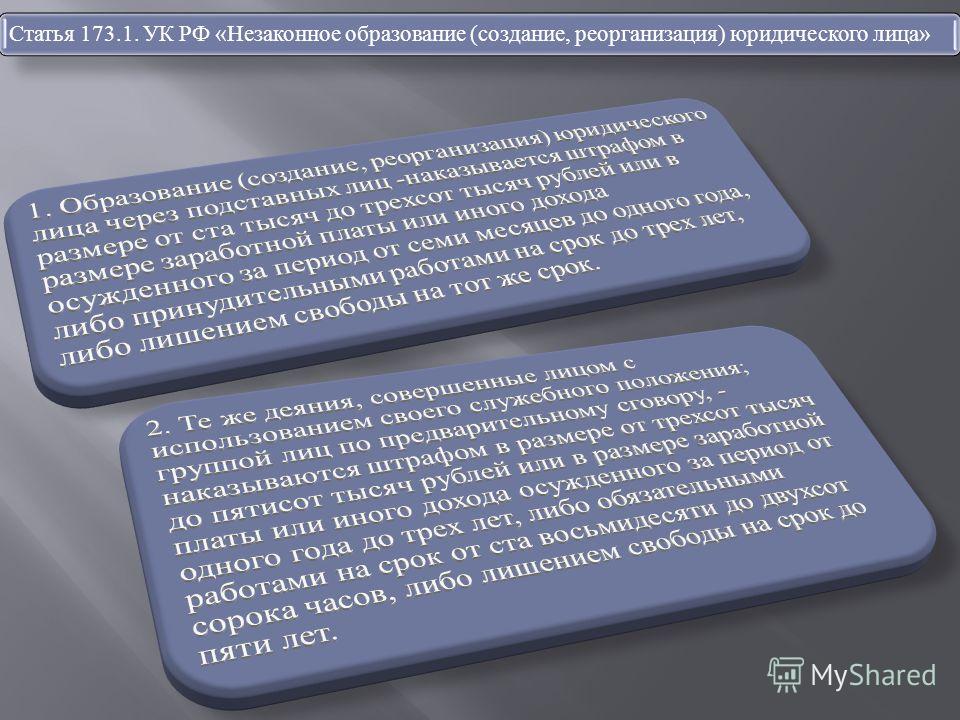 Статья 173.1. УК РФ «Незаконное образование (создание, реорганизация) юридического лица»

1. Образование (создание, реорганизация) юридического лица через подставных лиц -наказывается штрафом в размере от ста тысяч до трехсот тысяч рублей или в размере заработной платы или иного дохода осужденного за период от семи месяцев до одного года, либо принудительными работами на срок до трех лет, либо лишением свободы на тот же срок.

2. Те же деяния, совершенные лицом с использованием своего служебного положения; группой лиц по предварительному сговору, - наказываются штрафом в размере от трехсот тысяч до пятисот тысяч рублей или в размере заработной платы или иного дохода осужденного за период от одного года до трех лет, либо обязательными работами на срок от ста восьмидесяти до двухсот сорока часов, либо лишением свободы на срок до пяти лет.

MyShared